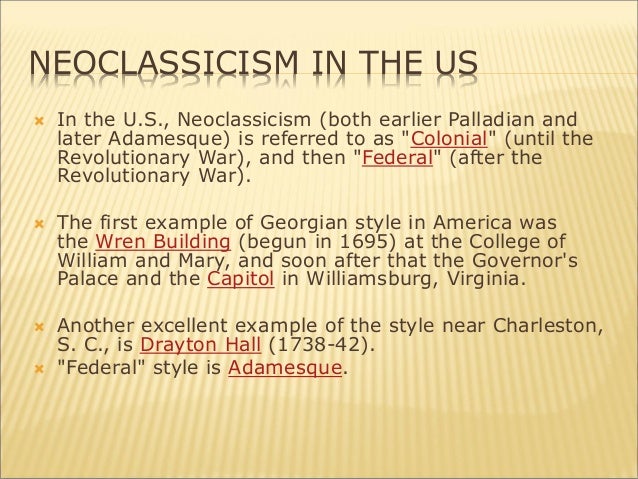 NEOCLASSICISM IN THE US

In the U.S., Neoclassicism (both earlier Palladian and later Adamesque) is referred to as "Colonial" (until the Revolutionary War), and then "Federal" (after the Revolutionary War).

The first example of Georgian style in America was the Wren Building (begun in 1695) at the College of William and Mary, and soon after that the Governor's Palace and the Capitol in Williamsburg, Virginia.

Another excellent example of the style near Charleston, S. C., is Drayton Hall (1738-42).

"Federal" style is Adamesque.